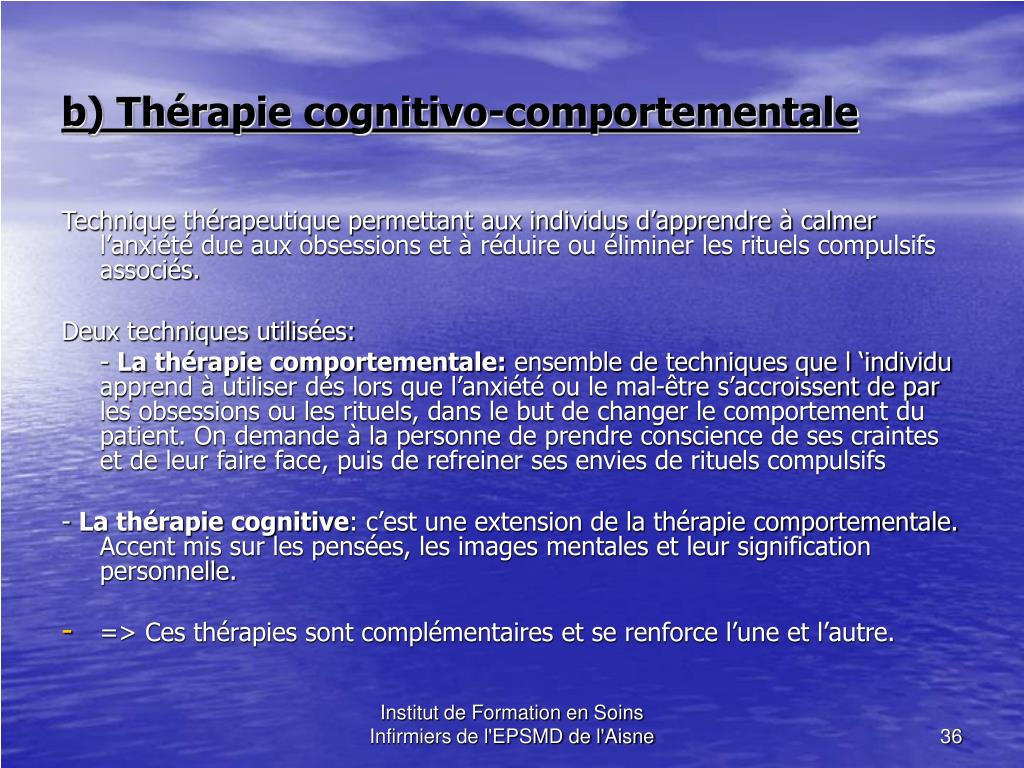 b) Thérapie cognitivo-comportementale

Technique thérapeutique permettant aux individus d’apprendre à calmer l’anxiété due aux obsessions et à réduire ou éliminer les rituels compulsifs associés.

Deux techniques utilisées:

- La thérapie comportementale: ensemble de techniques que l ‘individu apprend à utiliser dés lors que l’anxiété ou le mal-être s’accroissent de par les obsessions ou les rituels, dans le but de changer le comportement du patient. On demande à la personne de prendre conscience de ses craintes et de leur faire face, puis de refreiner ses envies de rituels compulsifs

- La thérapie cognitive: c’est une extension de la thérapie comportementale. Accent mis sur les pensées, les images mentales et leur signification personnelle.

- => Ces thérapies sont complémentaires et se renforce l’une et l’autre.

Institut de Formation en Soins Infirmiers de l'EPSMD de l'Aisne

36